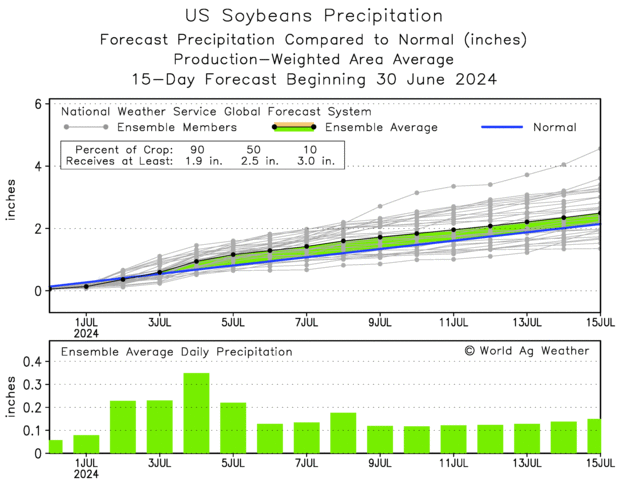 US Soybeans Precipitation
Forecast Precipitation Compared to Normal (inches)
Production—Weighted Area Average
15—Day Forecast Beginning 30 June 2024

National Weather Service Global Forecast System
Ensemble Members
Ensemble Average
Normal

| Percent of Crop: | 90 | 50 | 10 |
|---|---|---|---|
| Receives at Least: | 1.9 in. | 2.5 in. | 3.0 in. |

inches
6
4
2
0
1JUL 2024
3JUL
5JUL
7JUL
9JUL
11JUL
13JUL
15JUL

Ensemble Average Daily Precipitation
© World Ag Weather
inches
0.4
0.3
0.2
0.1
0
1JUL 2024
3JUL
5JUL
7JUL
9JUL
11JUL
13JUL
15JUL